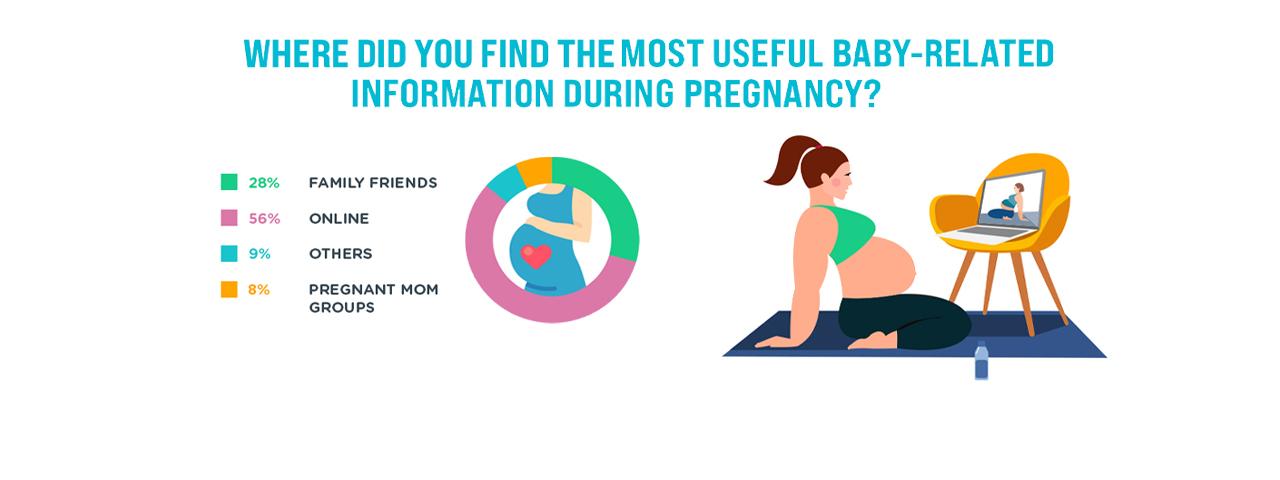 WHERE DID YOU FIND THE MOST USEFUL BABY-RELATED INFORMATION DURING PREGNANCY?

28% FAMILY FRIENDS
56% ONLINE
9% OTHERS
8% PREGNANT MOM GROUPS